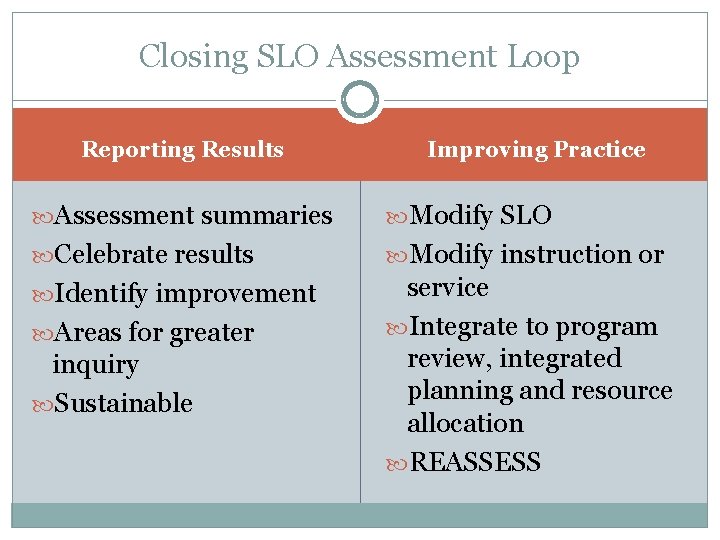 Closing SLO Assessment Loop

Reporting Results

Assessment summaries

Celebrate results

Identify improvement

Areas for greater inquiry

Sustainable

Improving Practice

Modify SLO

Modify instruction or service

Integrate to program review, integrated planning and resource allocation

REASSESS